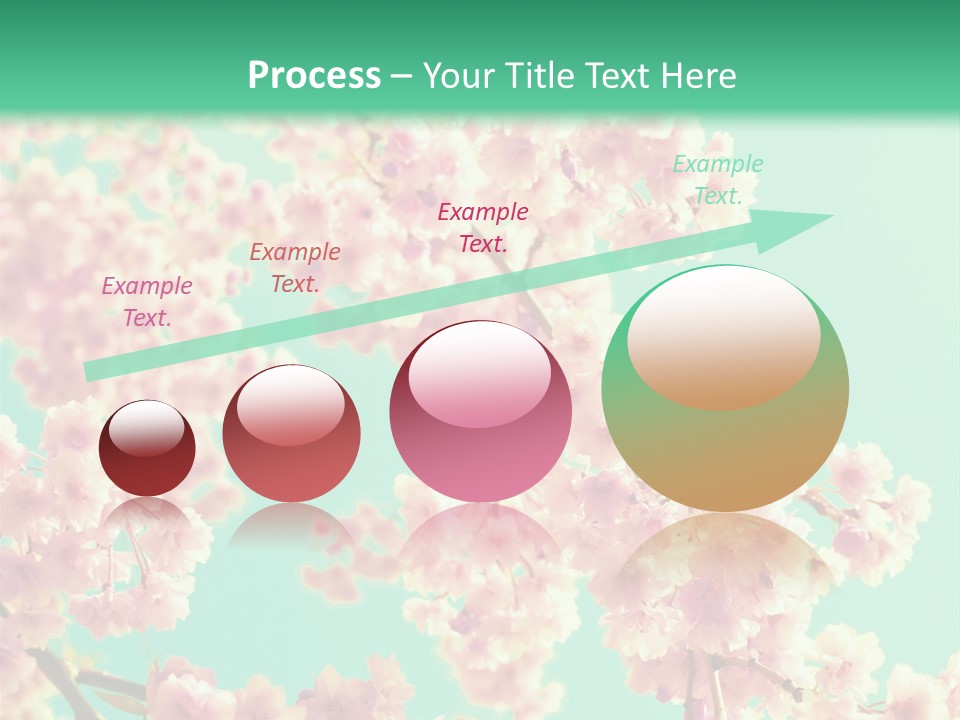 Process – Your Title Text Here

Example Text.

Example Text.

Example Text.

Example Text.